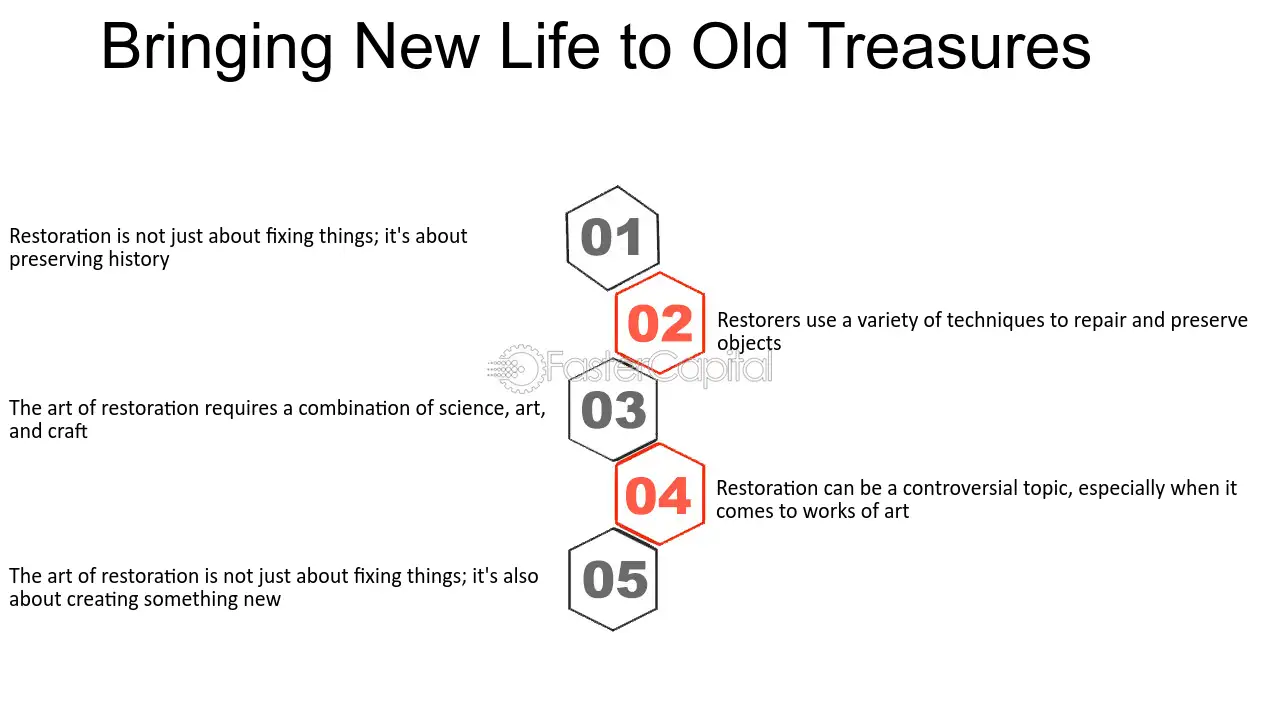 Bringing New Life to Old Treasures

01

Restoration is not just about fixing things; it's about preserving history

02

Restorers use a variety of techniques to repair and preserve objects

FasterCapital

03

The art of restoration requires a combination of science, art, and craft

04

Restoration can be a controversial topic, especially when it comes to works of art

05

The art of restoration is not just about fixing things; it's also about creating something new